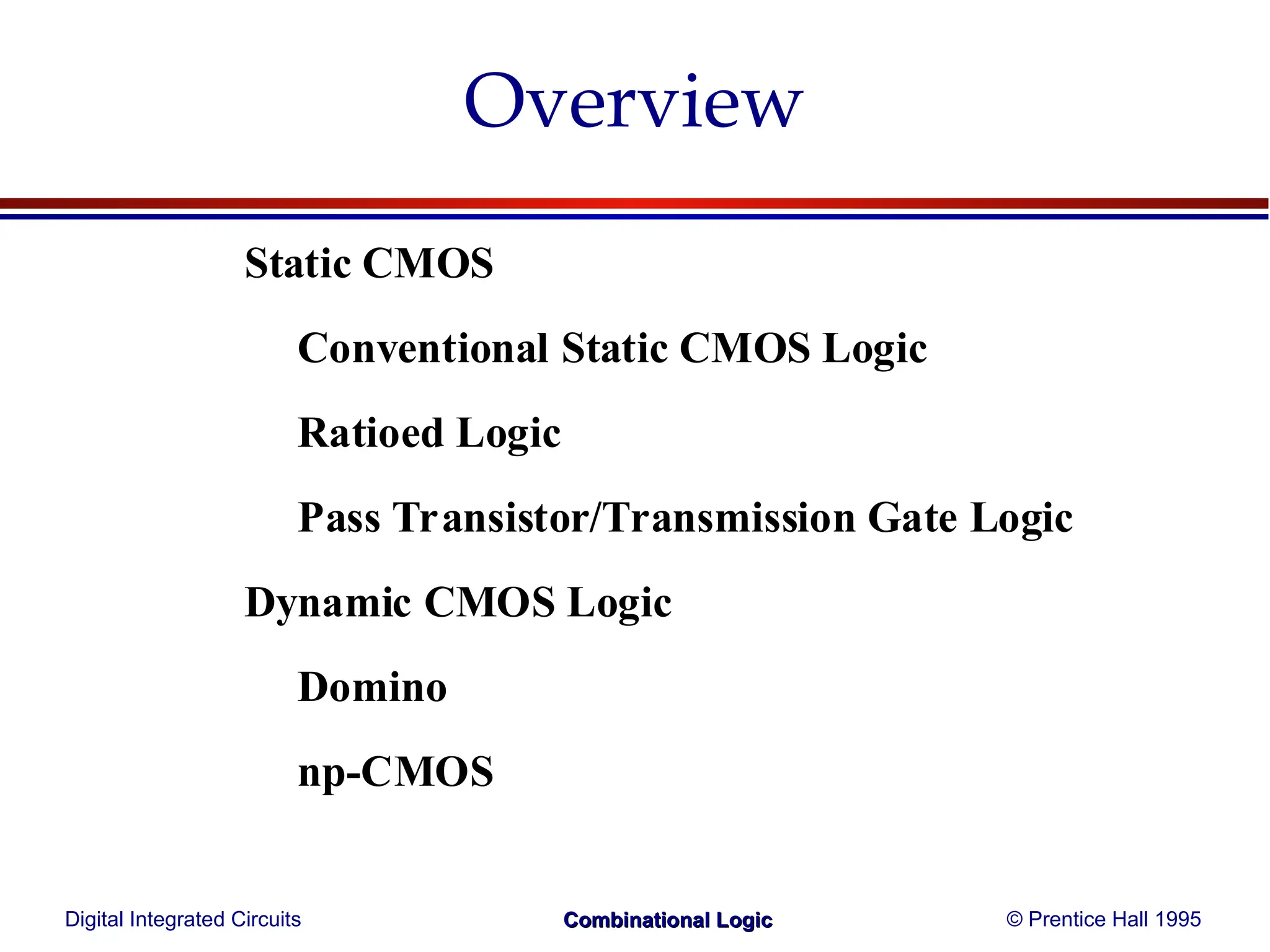 Overview

Static CMOS

Conventional Static CMOS Logic

Ratioed Logic

Pass Transistor/Transmission Gate Logic

Dynamic CMOS Logic

Domino

np-CMOS

Digital Integrated Circuits Combinational Logic © Prentice Hall 1995